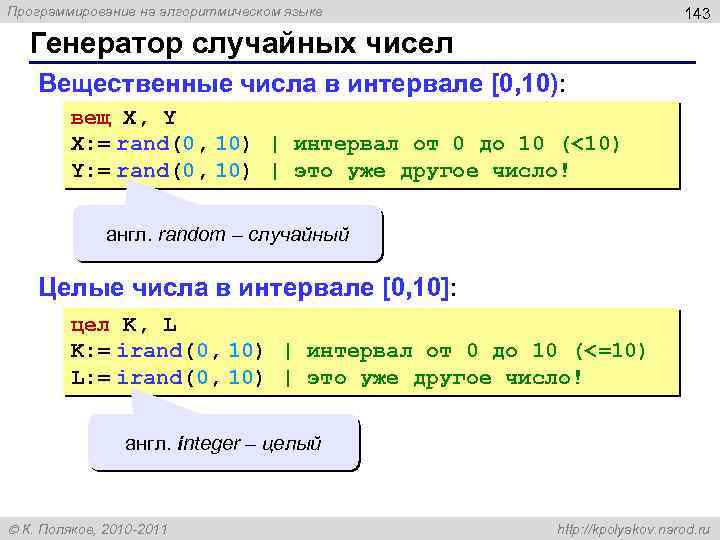 Программирование на алгоритмическом языке

143

Генератор случайных чисел

Вещественные числа в интервале [0,10):

вещ X, Y
X:= rand(0, 10) | интервал от 0 до 10 (<10)
Y:= rand(0, 10) | это уже другое число!

англ. random – случайный

Целые числа в интервале [0,10]:

цел K, L
K:= irand(0, 10) | интервал от 0 до 10 (<=10)
L:= irand(0, 10) | это уже другое число!

англ. integer – целый

© К. Поляков, 2010-2011

http://kpolyakov.narod.ru